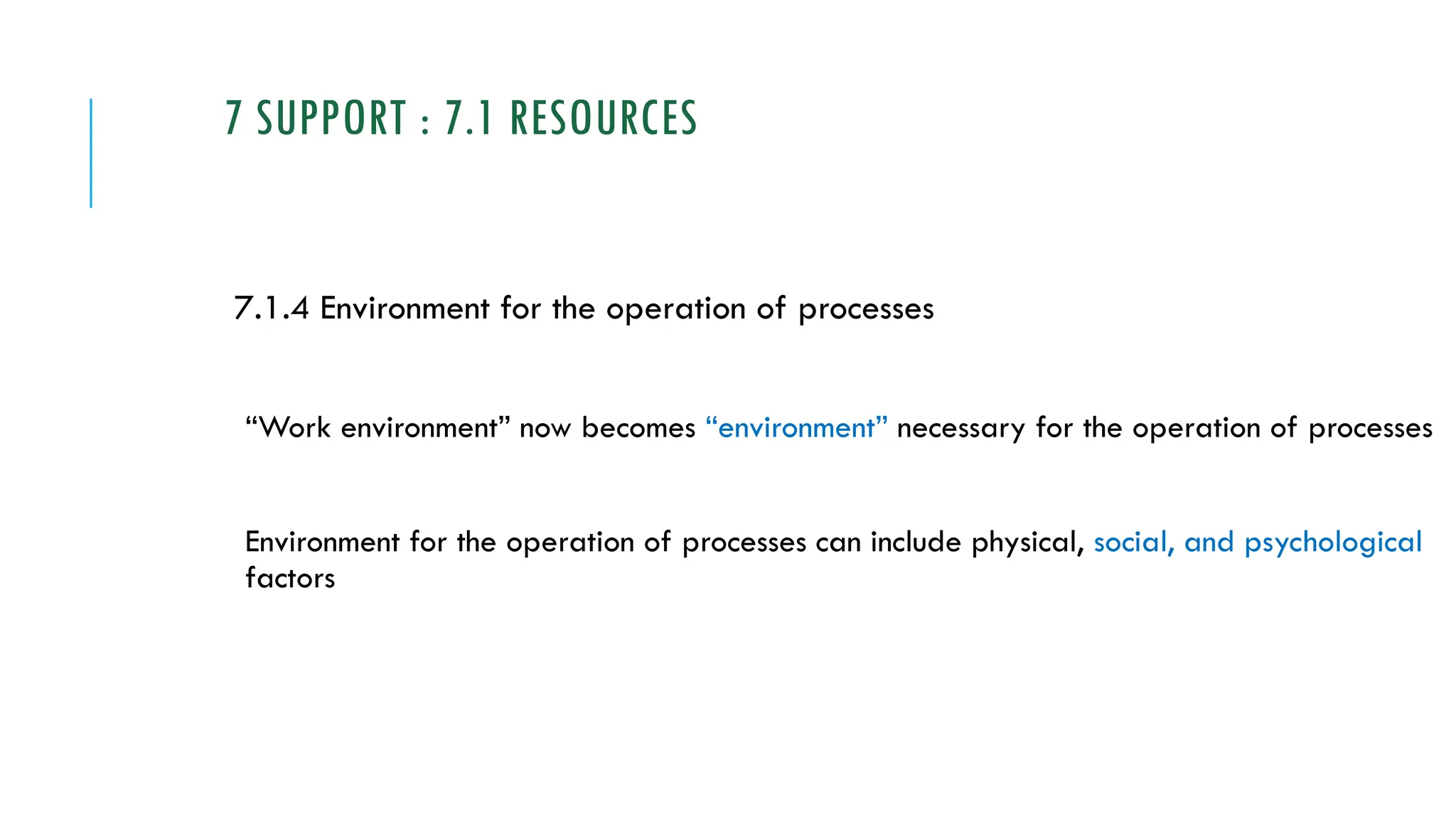 7 SUPPORT : 7.1 RESOURCES

7.1.4 Environment for the operation of processes

“Work environment” now becomes “environment” necessary for the operation of processes

Environment for the operation of processes can include physical, social, and psychological factors